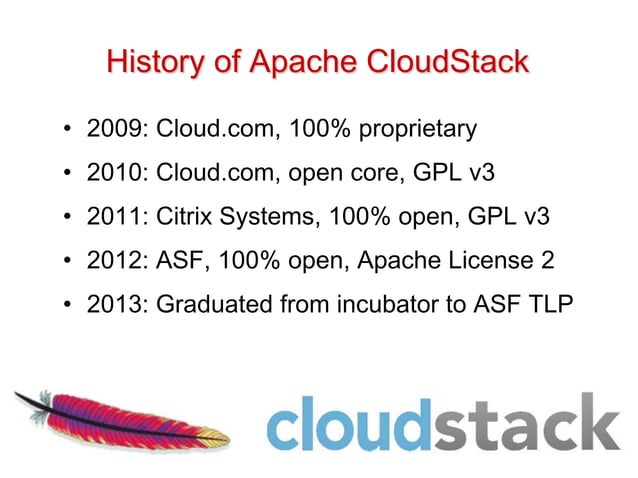 History of Apache CloudStack

• 2009: Cloud.com, 100% proprietary
• 2010: Cloud.com, open core, GPL v3
• 2011: Citrix Systems, 100% open, GPL v3
• 2012: ASF, 100% open, Apache License 2
• 2013: Graduated from incubator to ASF TLP

cloudstack